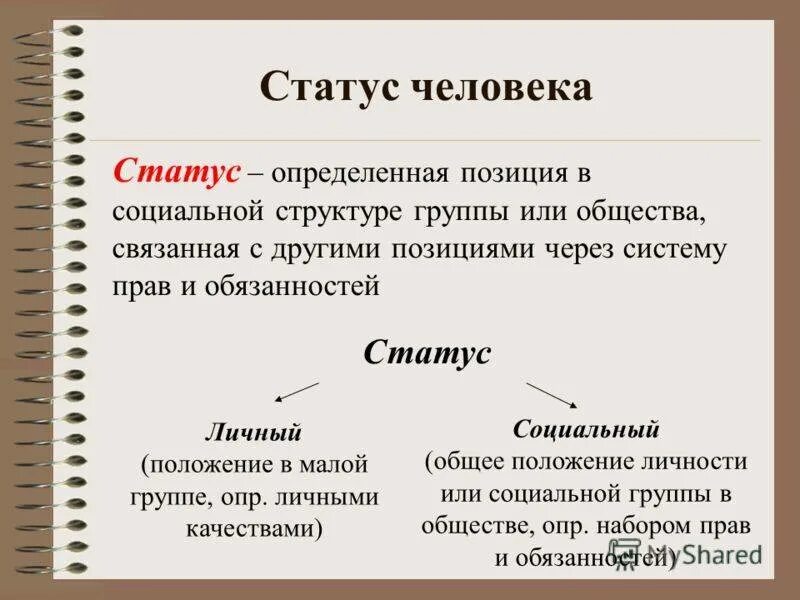 Статус человека

Статус – определенная позиция в социальной структуре группы или общества, связанная с другими позициями через систему прав и обязанностей

Статус

Личный
(положение в малой группе, опр. личными качествами)

Социальный
(общее положение личности или социальной группы в обществе, опр. набором прав и обязанностей)

MyShared